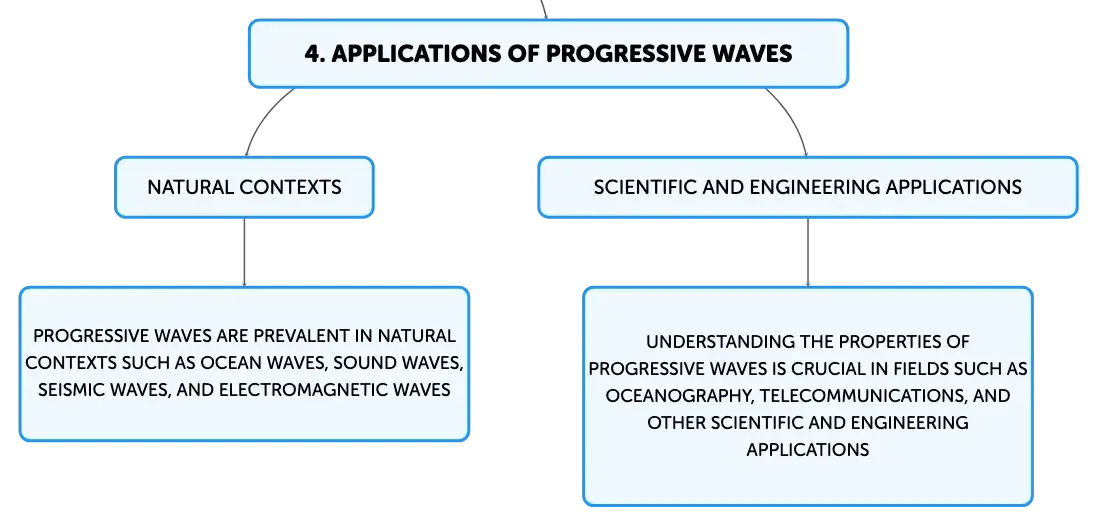 4. APPLICATIONS OF PROGRESSIVE WAVES

NATURAL CONTEXTS

PROGRESSIVE WAVES ARE PREVALENT IN NATURAL CONTEXTS SUCH AS OCEAN WAVES, SOUND WAVES, SEISMIC WAVES, AND ELECTROMAGNETIC WAVES

SCIENTIFIC AND ENGINEERING APPLICATIONS

UNDERSTANDING THE PROPERTIES OF PROGRESSIVE WAVES IS CRUCIAL IN FIELDS SUCH AS OCEANOGRAPHY, TELECOMMUNICATIONS, AND OTHER SCIENTIFIC AND ENGINEERING APPLICATIONS